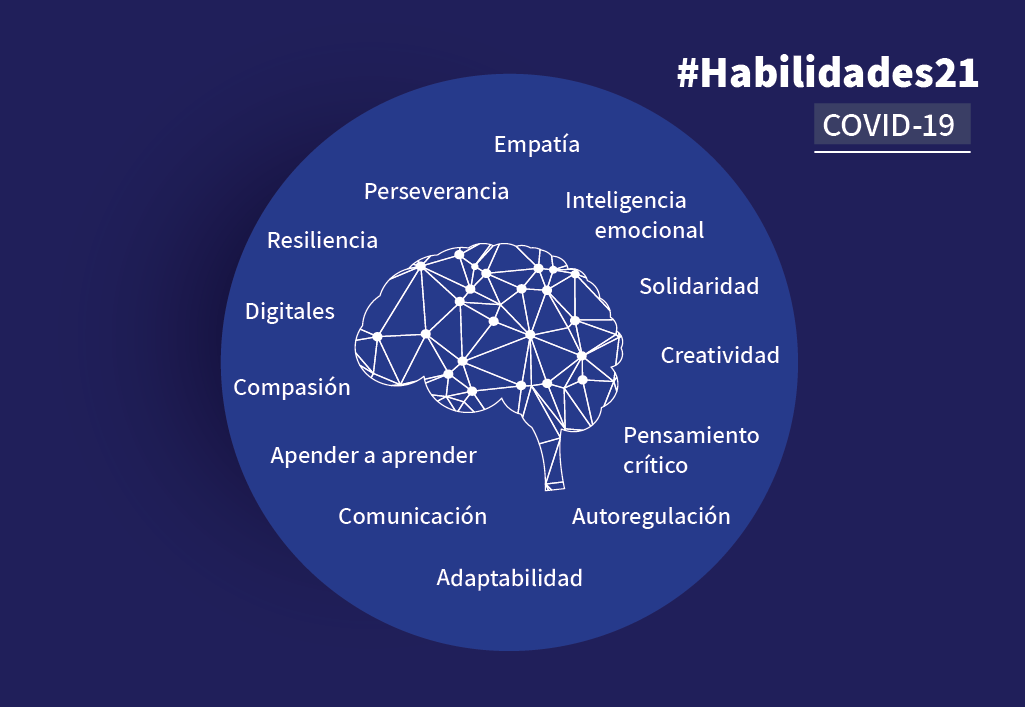 #Habilidades21
COVID-19

Empatía

Perseverancia

Inteligencia emocional

Resiliencia

Solidaridad

Digitales

Creatividad

Compasión

Pensamiento crítico

Apender a aprender

Comunicación

Autoregulación

Adaptabilidad